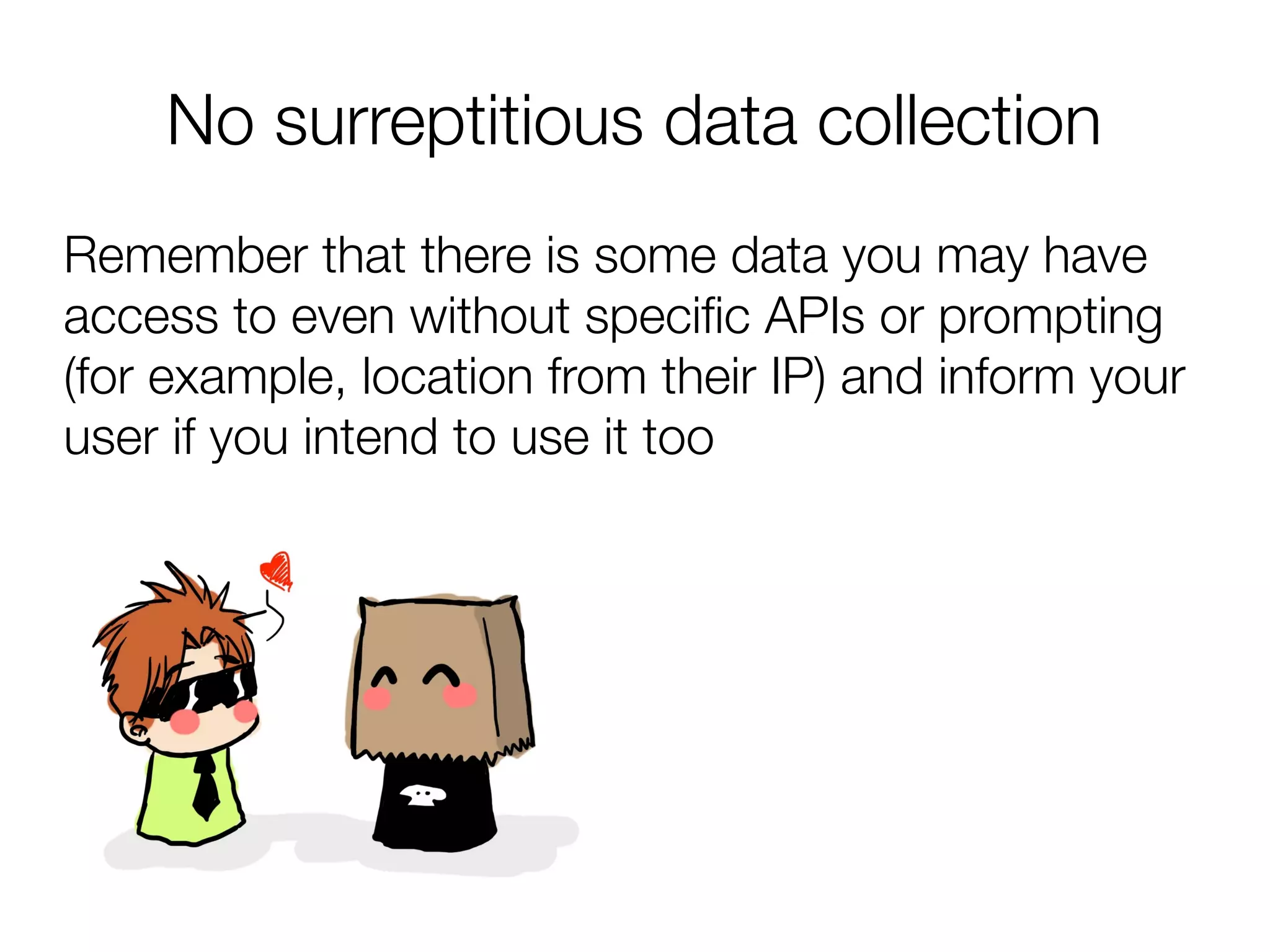 No surreptitious data collection

Remember that there is some data you may have access to even without specific APIs or prompting (for example, location from their IP) and inform your user if you intend to use it too